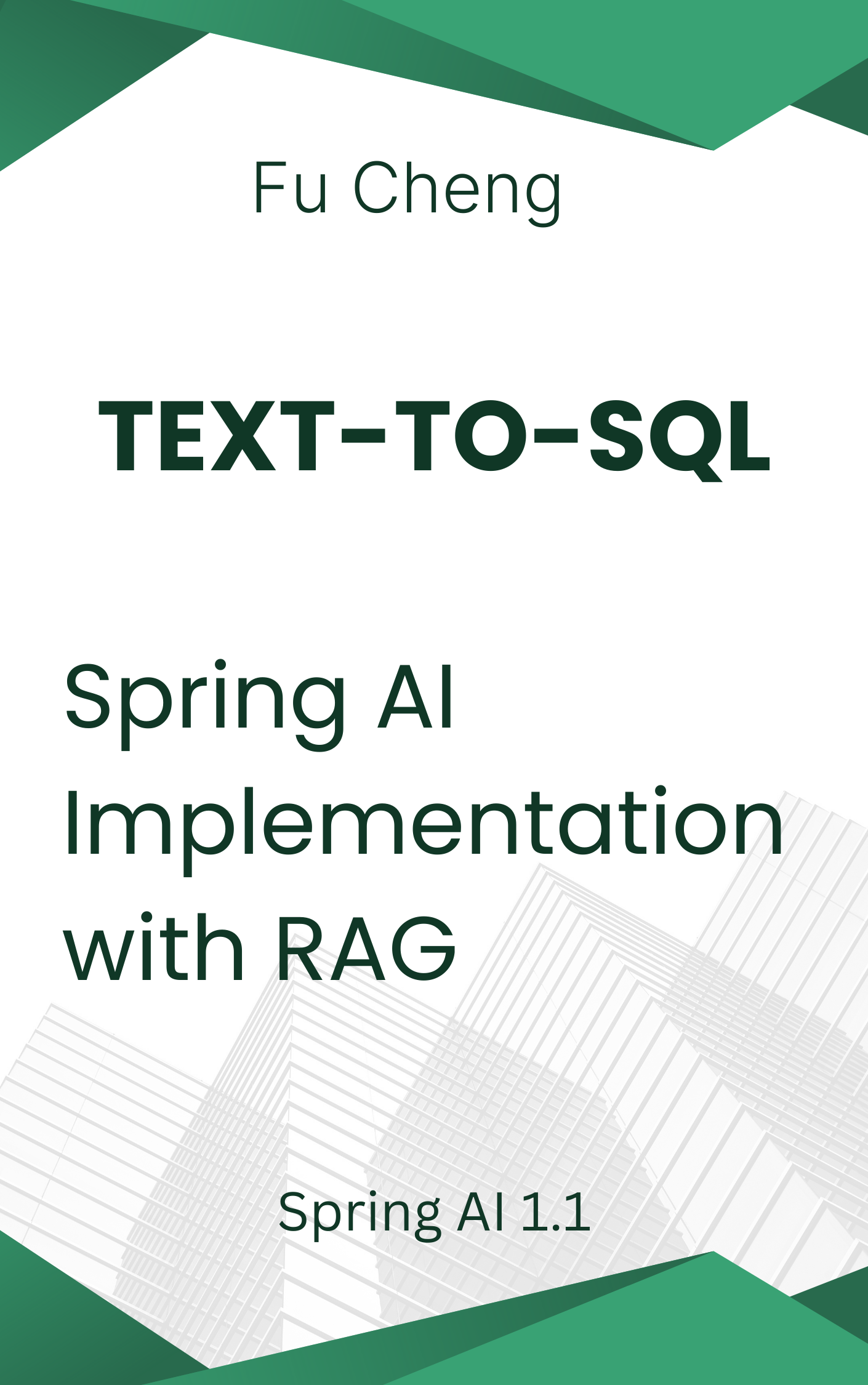 Fu Cheng

TEXT-TO-SQL

Spring AI Implementation with RAG

Spring AI 1.1